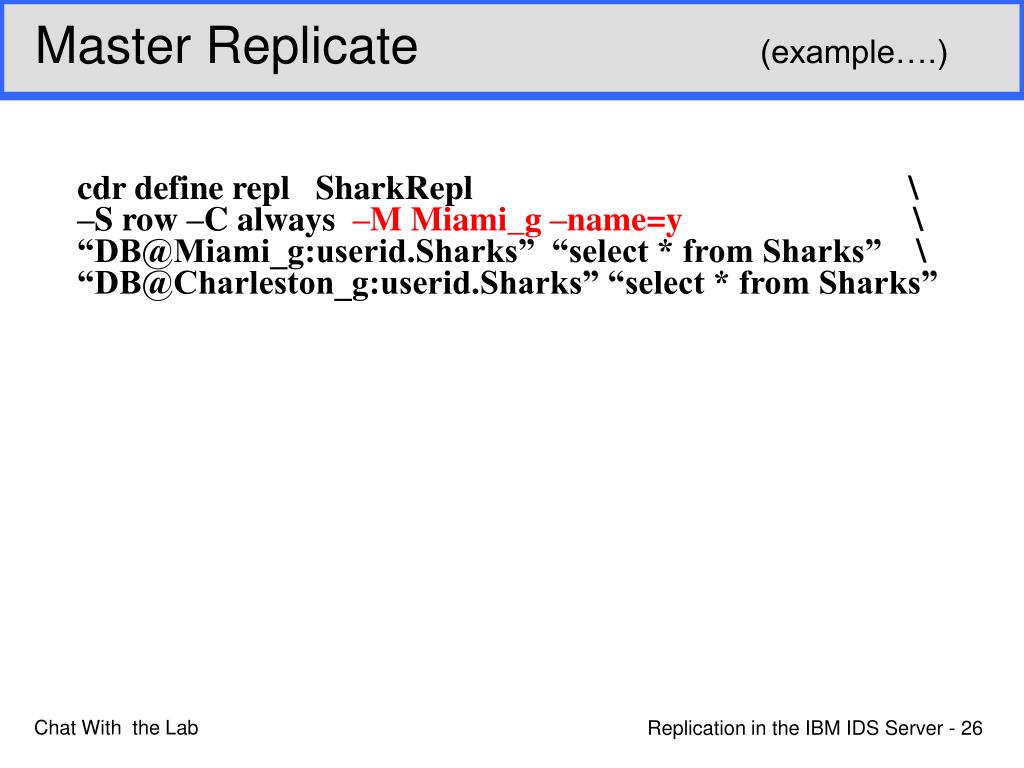 Master Replicate (example….)

cdr define repl SharkRepl \
–S row –C always –M Miami_g –name=y \
“DB@Miami_g:userid.Sharks” “select * from Sharks” \
“DB@Charleston_g:userid.Sharks” “select * from Sharks”

Chat With the Lab

Replication in the IBM IDS Server - 26